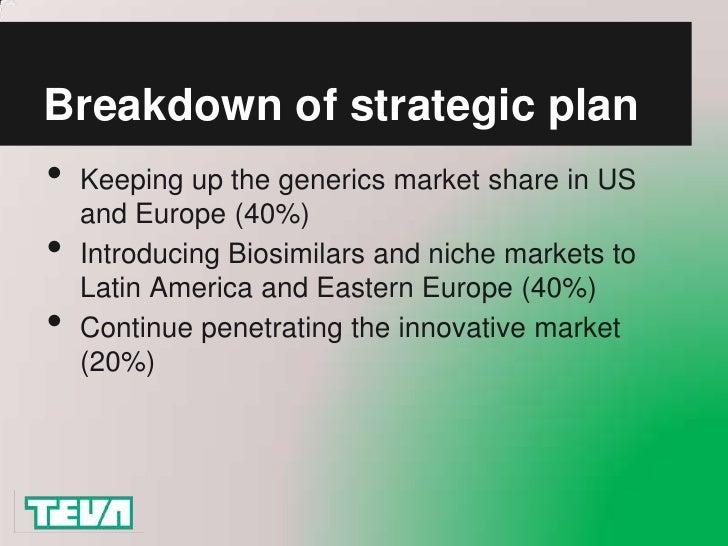 Breakdown of strategic plan

• Keeping up the generics market share in US and Europe (40%)
• Introducing Biosimilars and niche markets to Latin America and Eastern Europe (40%)
• Continue penetrating the innovative market (20%)

TEVA